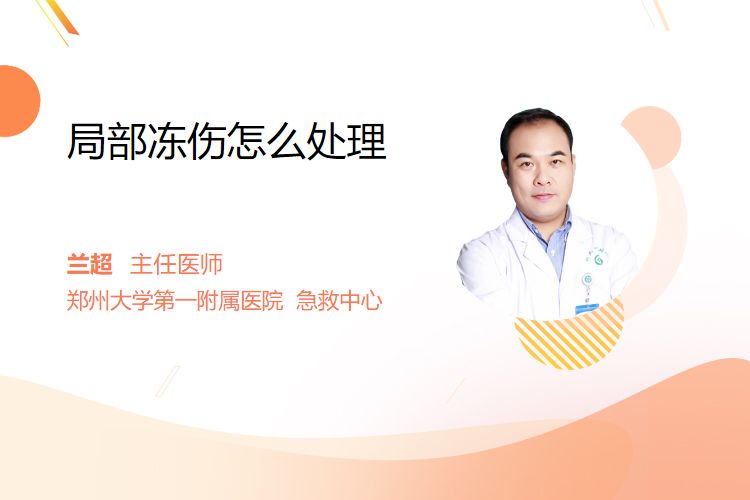 局部冻伤怎么处理

兰超 主任医师
郑州大学第一附属医院 急救中心